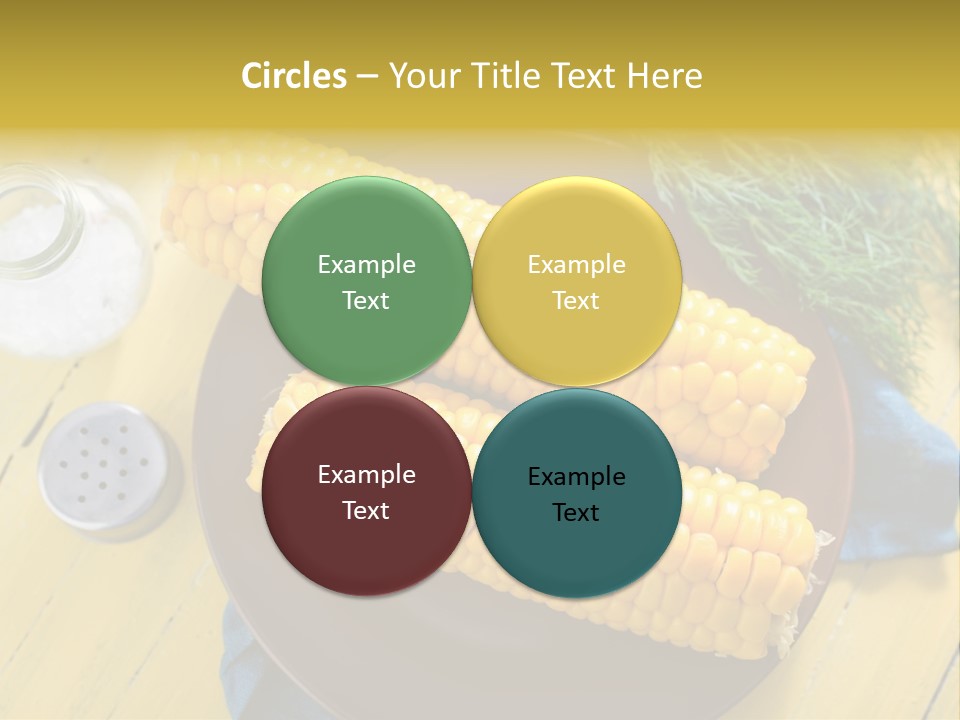 Circles – Your Title Text Here

Example Text

Example Text

Example Text

Example Text